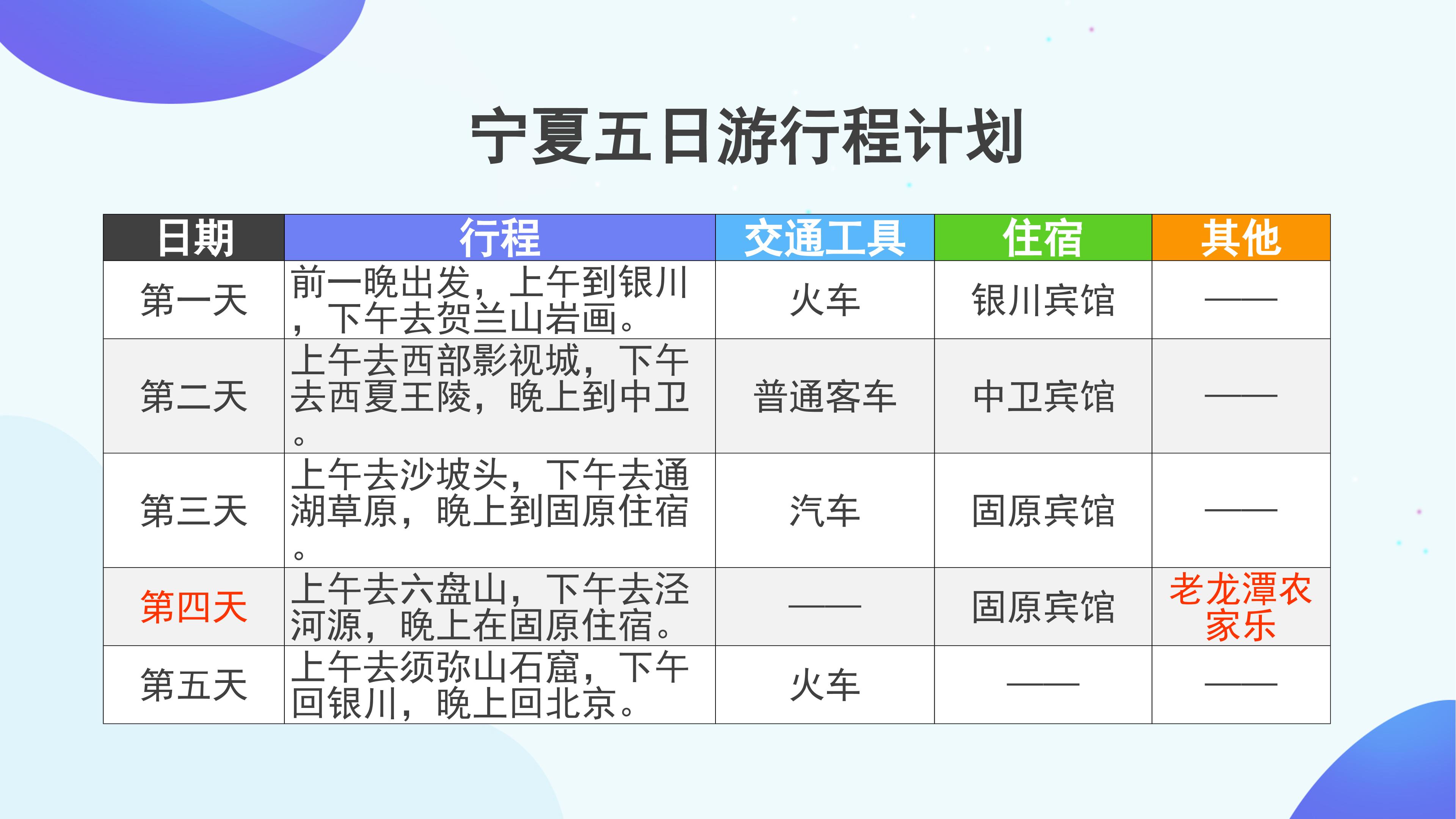 宁夏五日游行程计划

| 日期 | 行程 | 交通工具 | 住宿 | 其他 |
|---|---|---|---|---|
| 第一天 | 前一晚出发，上午到银川，下午去贺兰山岩画。 | 火车 | 银川宾馆 | —— |
| 第二天 | 上午去西部影视城，下午去西夏王陵，晚上到中卫。 | 普通客车 | 中卫宾馆 | —— |
| 第三天 | 上午去沙坡头，下午去通湖草原，晚上到固原住宿。 | 汽车 | 固原宾馆 | —— |
| 第四天 | 上午去六盘山，下午去泾河源，晚上在固原住宿。 | —— | 固原宾馆 | 老龙潭农家乐 |
| 第五天 | 上午去须弥山石窟，下午回银川，晚上回北京。 | 火车 | —— | —— |